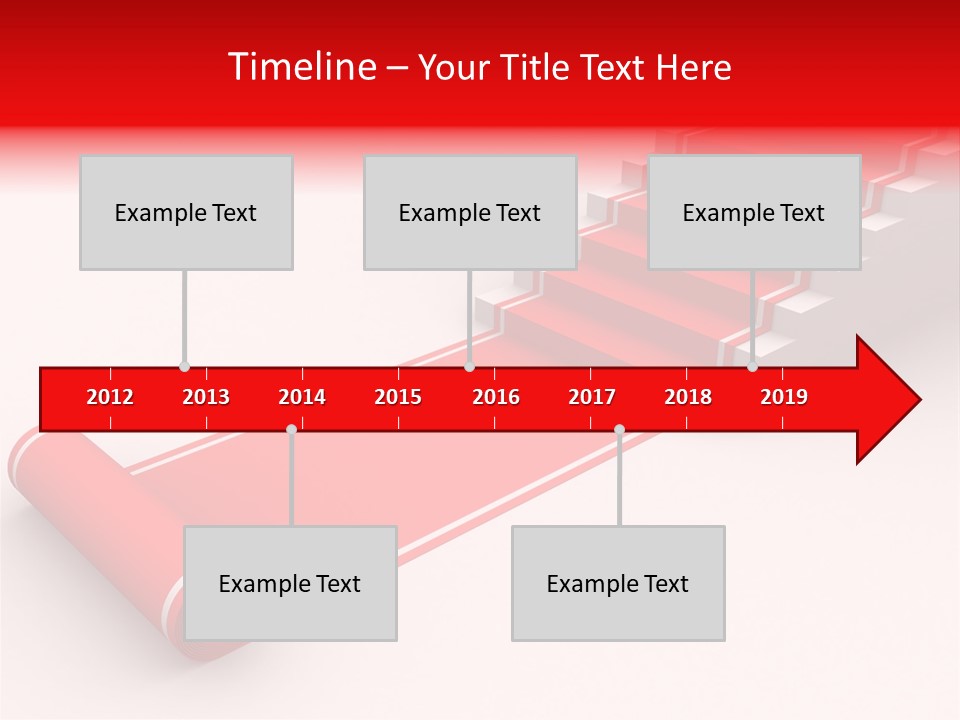 Timeline – Your Title Text Here

Example Text

Example Text

Example Text

2012 2013 2014 2015 2016 2017 2018 2019

Example Text

Example Text